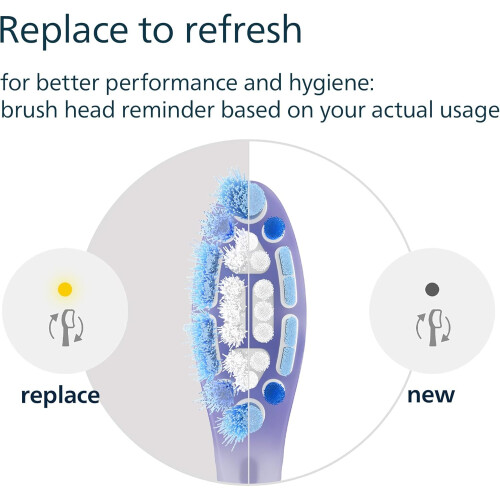 Replace to refresh

for better performance and hygiene:
brush head reminder based on your actual usage

replace

new